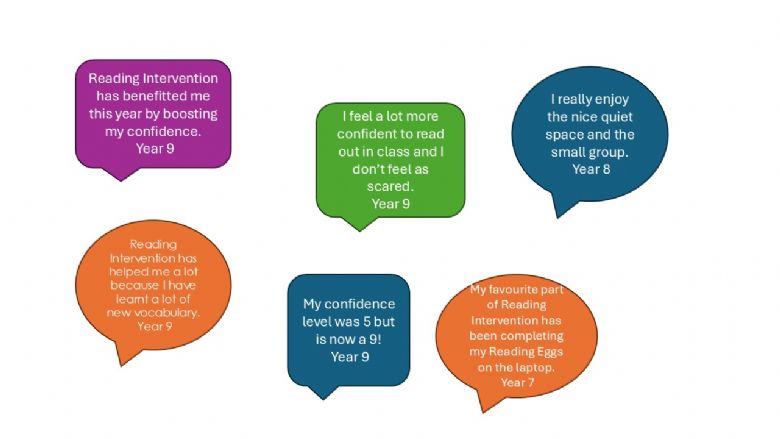 Reading Intervention has benefitted me this year by boosting my confidence.
Year 9

I feel a lot more confident to read out in class and I don't feel as scared.
Year 9

I really enjoy the nice quiet space and the small group.
Year 8

Reading Intervention has helped me a lot because I have learnt a lot of new vocabulary.
Year 9

My confidence level was 5 but is now a 9!
Year 9

My favourite part of Reading Intervention has been completing my Reading Eggs on the laptop.
Year 7